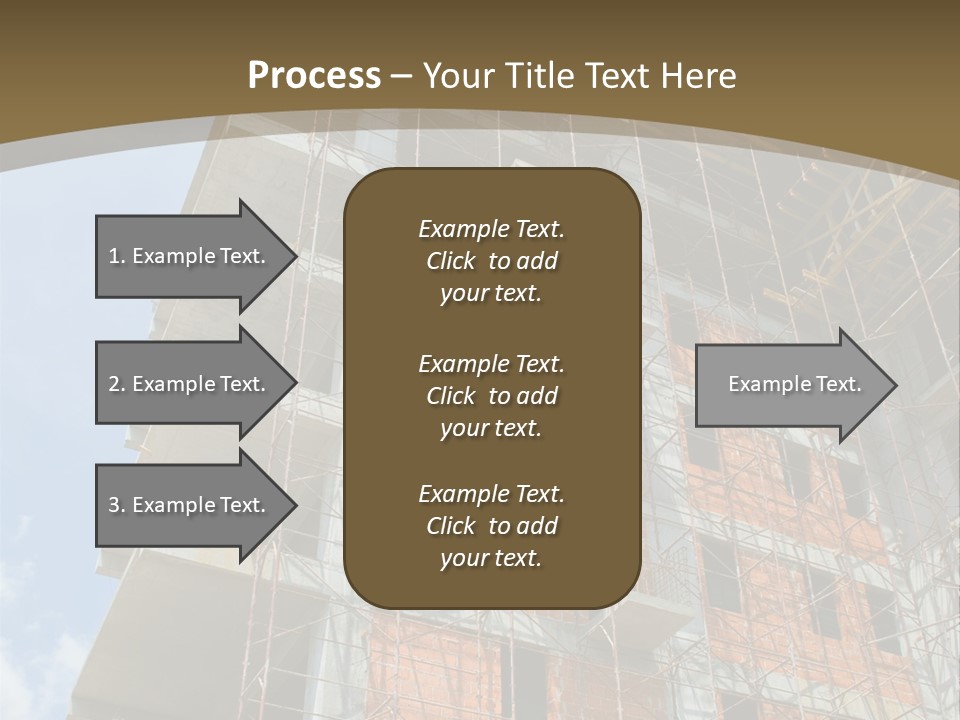 Process – Your Title Text Here

1. Example Text.

2. Example Text.

3. Example Text.

Example Text. Click to add your text.

Example Text. Click to add your text.

Example Text. Click to add your text.

Example Text.